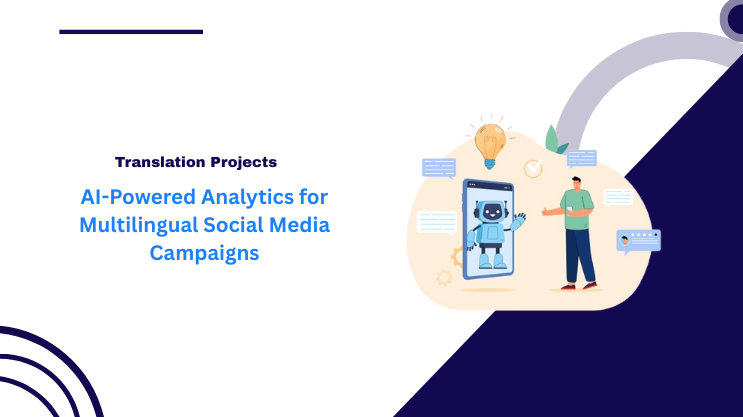 Translation Projects

AI-Powered Analytics for Multilingual Social Media Campaigns